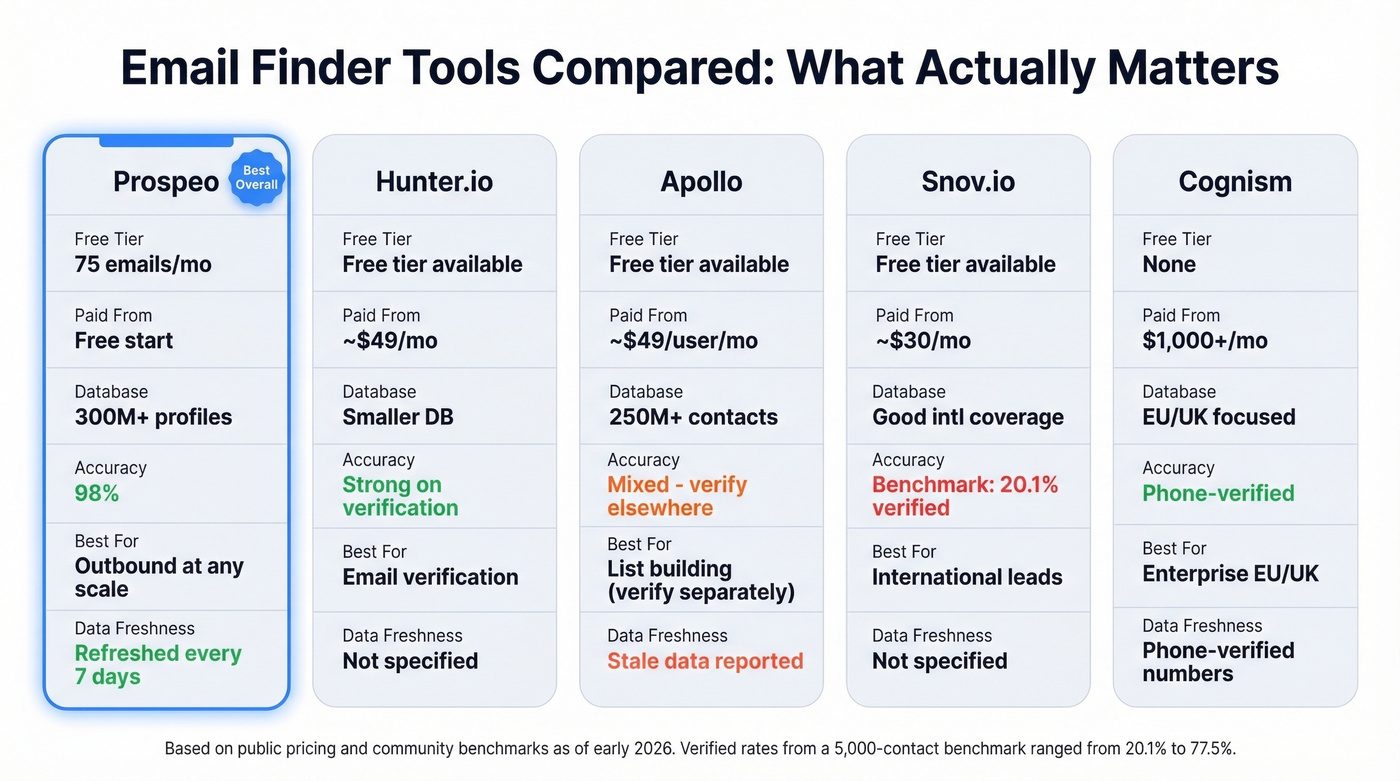 Email Finder Tools Compared: What Actually Matters

Prospeo
Best Overall
Free Tier
75 emails/mo
Paid From
Free start
Database
300M+ profiles
Accuracy
98%
Best For
Outbound at any scale
Data Freshness
Refreshed every 7 days

Hunter.io
Free Tier
Free tier available
Paid From
~$49/mo
Database
Smaller DB
Accuracy
Strong on verification
Best For
Email verification
Data Freshness
Not specified

Apollo
Free Tier
Free tier available
Paid From
~$49/user/mo
Database
250M+ contacts
Accuracy
Mixed - verify elsewhere
Best For
List building (verify separately)
Data Freshness
Stale data reported

Snov.io
Free Tier
Free tier available
Paid From
~$30/mo
Database
Good intl coverage
Accuracy
Benchmark: 20.1% verified
Best For
International leads
Data Freshness
Not specified

Cognism
Free Tier
None
Paid From
$1,000+/mo
Database
EU/UK focused
Accuracy
Phone-verified
Best For
Enterprise EU/UK
Data Freshness
Phone-verified numbers

Based on public pricing and community benchmarks as of early 2026. Verified rates from a 5,000-contact benchmark ranged from 20.1% to 77.5%.